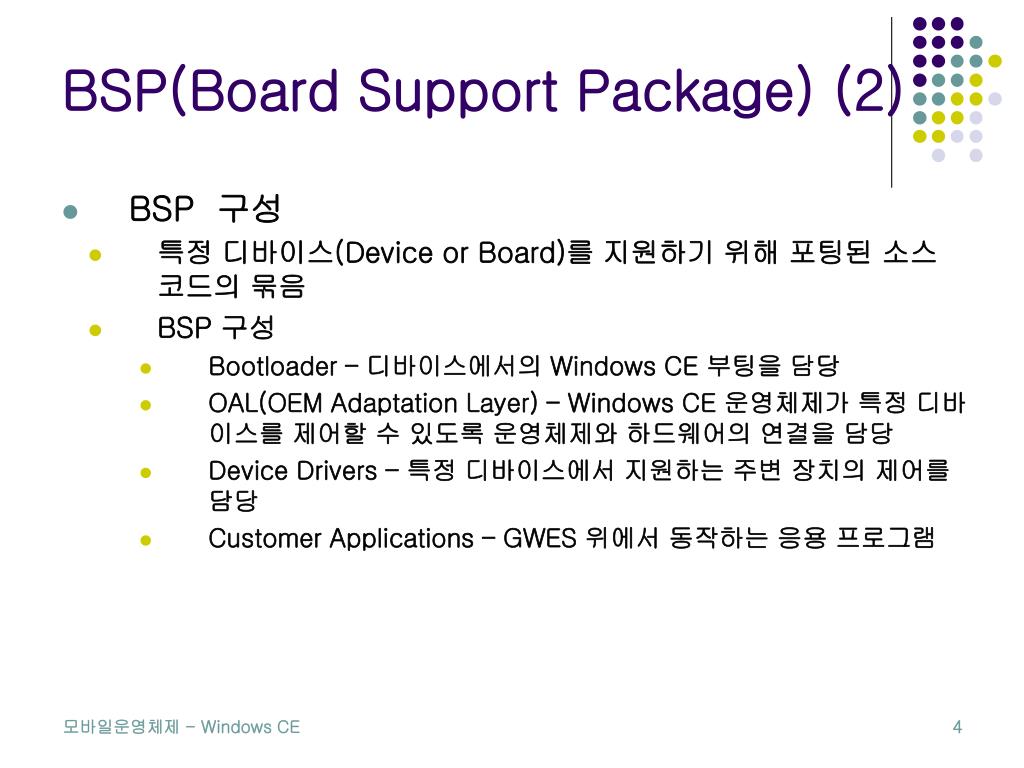 BSP(Board Support Package) (2)

BSP 구성

특정 디바이스(Device or Board)를 지원하기 위해 포팅된 소스 코드의 묶음

BSP 구성

Bootloader – 디바이스에서의 Windows CE 부팅을 담당

OAL(OEM Adaptation Layer) – Windows CE 운영체제가 특정 디바이스를 제어할 수 있도록 운영체제와 하드웨어의 연결을 담당

Device Drivers – 특정 디바이스에서 지원하는 주변 장치의 제어를 담당

Customer Applications – GWES 위에서 동작하는 응용 프로그램

모바일운영체제 – Windows CE

4